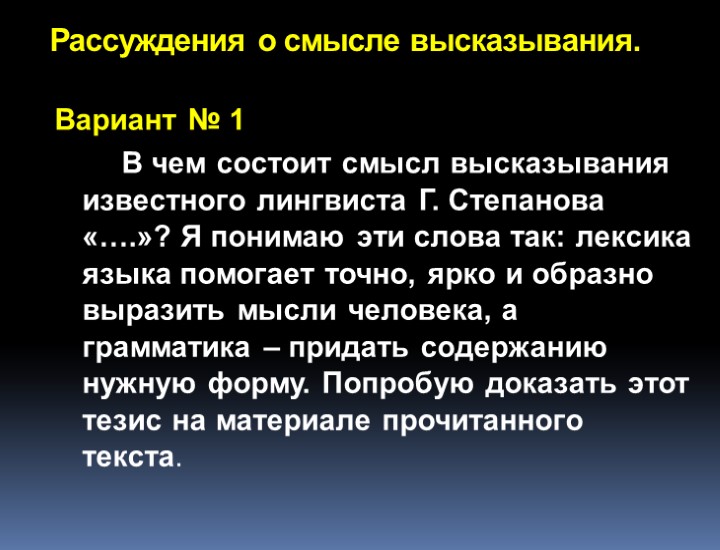 Рассуждения о смысле высказывания.

Вариант № 1

В чем состоит смысл высказывания известного лингвиста Г. Степанова «….»? Я понимаю эти слова так: лексика языка помогает точно, ярко и образно выразить мысли человека, а грамматика – придать содержанию нужную форму. Попробую доказать этот тезис на материале прочитанного текста.